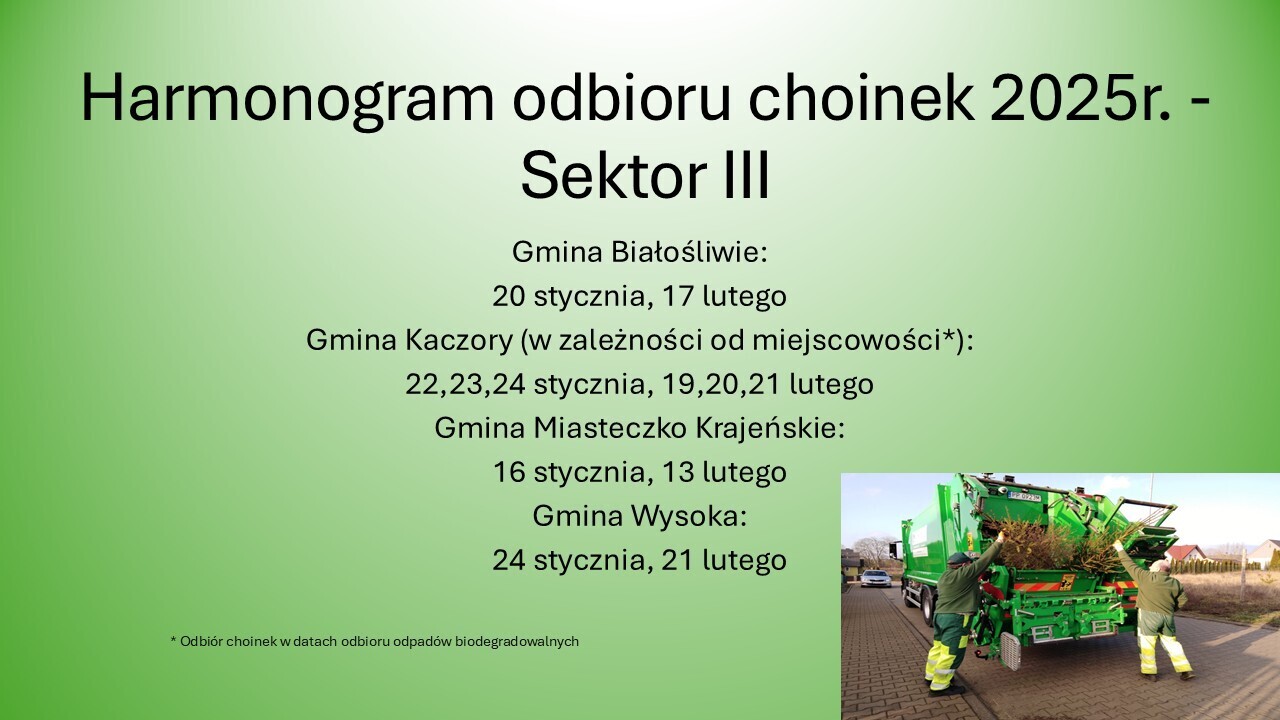 Harmonogram odbioru choinek 2025r. - Sektor III

Gmina Białośliwie:
20 stycznia, 17 lutego
Gmina Kaczory (w zależności od miejscowości*):
22,23,24 stycznia, 19,20,21 lutego
Gmina Miasteczko Krajeńskie:
16 stycznia, 13 lutego
Gmina Wysoka:
24 stycznia, 21 lutego

* Odbiór choinek w datach odbioru odpadów biodegradowalnych